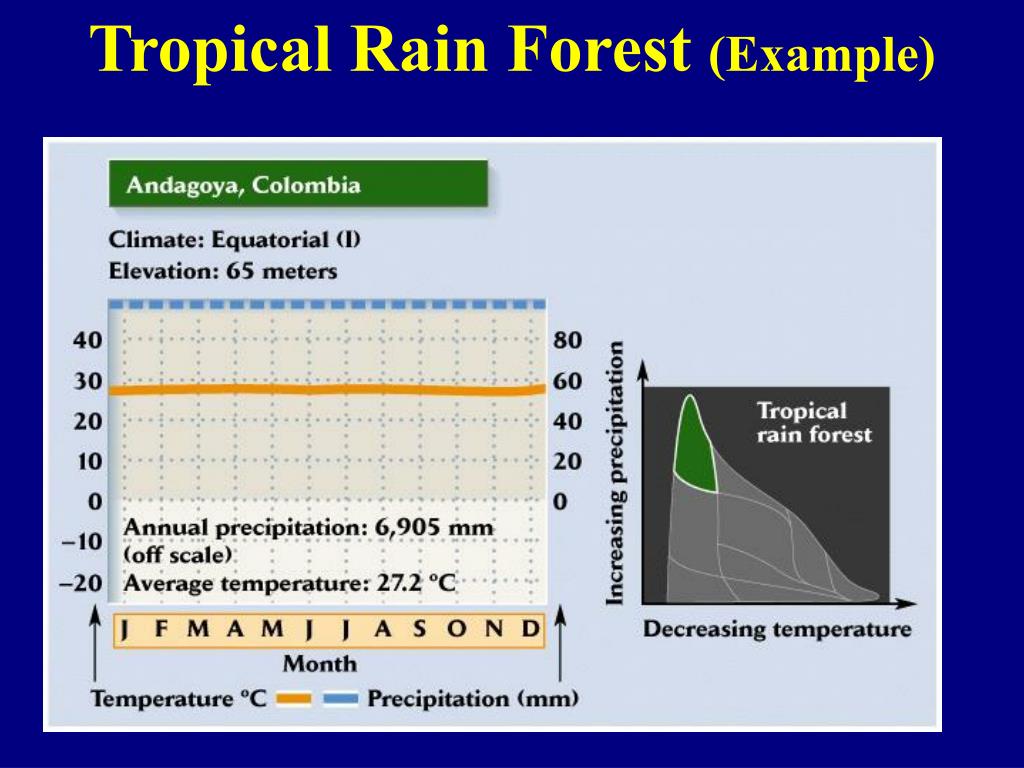 Tropical Rain Forest (Example)

Andagoya, Colombia

Climate: Equatorial (I)
Elevation: 65 meters

40
30
20
10
0
−10
−20

80
60
40
20
0

Annual precipitation: 6,905 mm (off scale)
Average temperature: 27.2 °C

J F M A M J J A S O N D
Month

Temperature °C
Precipitation (mm)

Increasing precipitation

Tropical rain forest

Decreasing temperature